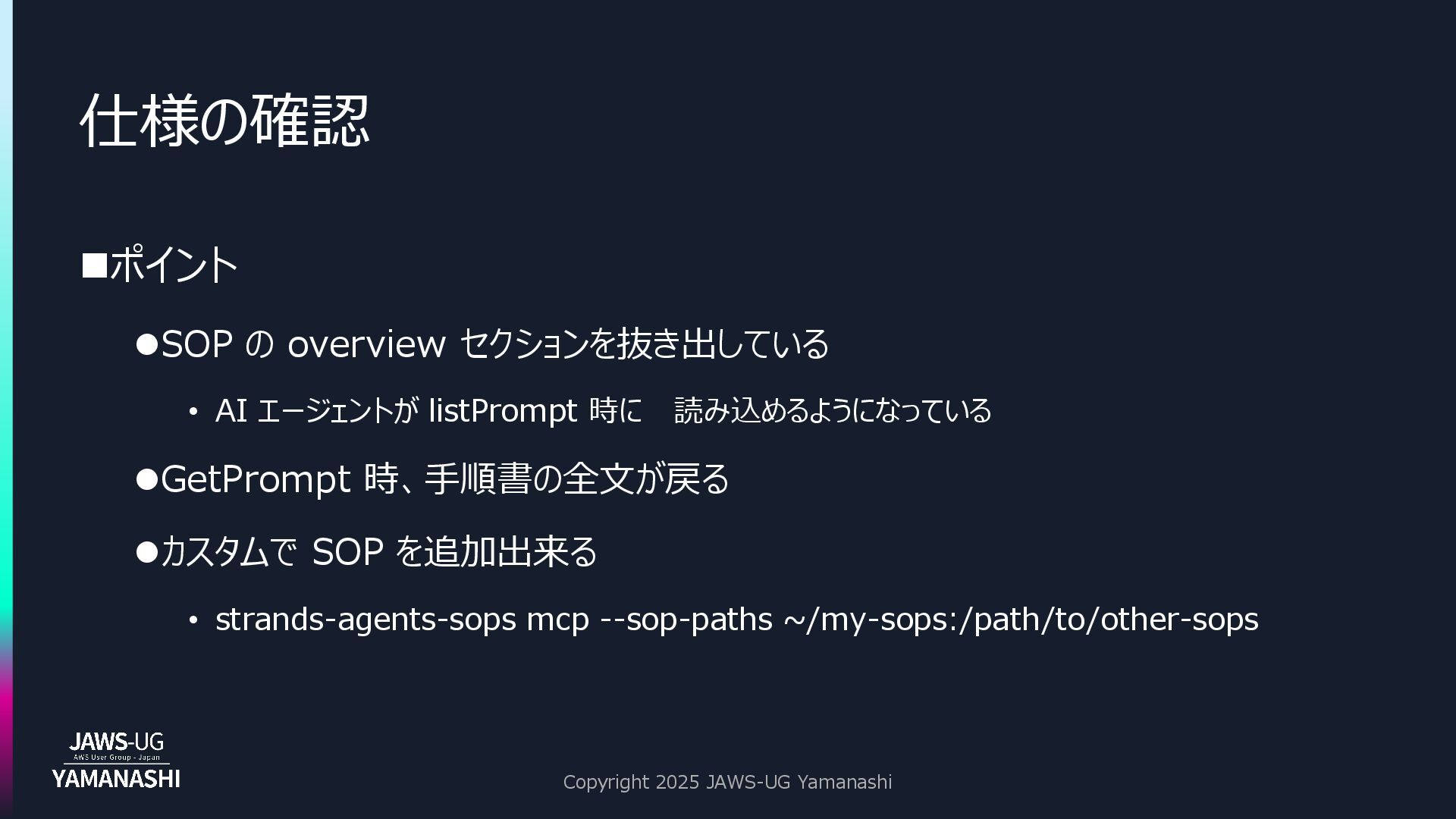 仕様の確認

■ポイント

●SOP の overview セクションを抜き出している

• AI エージェントが listPrompt 時に　読み込めるようになっている

●GetPrompt 時、手順書の全文が戻る

●カスタムで SOP を追加出来る

• strands-agents-sops mcp --sop-paths ~/my-sops:/path/to/other-sops

JAWS-UG
AWS User Group - Japan
YAMANASHI

Copyright 2025 JAWS-UG Yamanashi